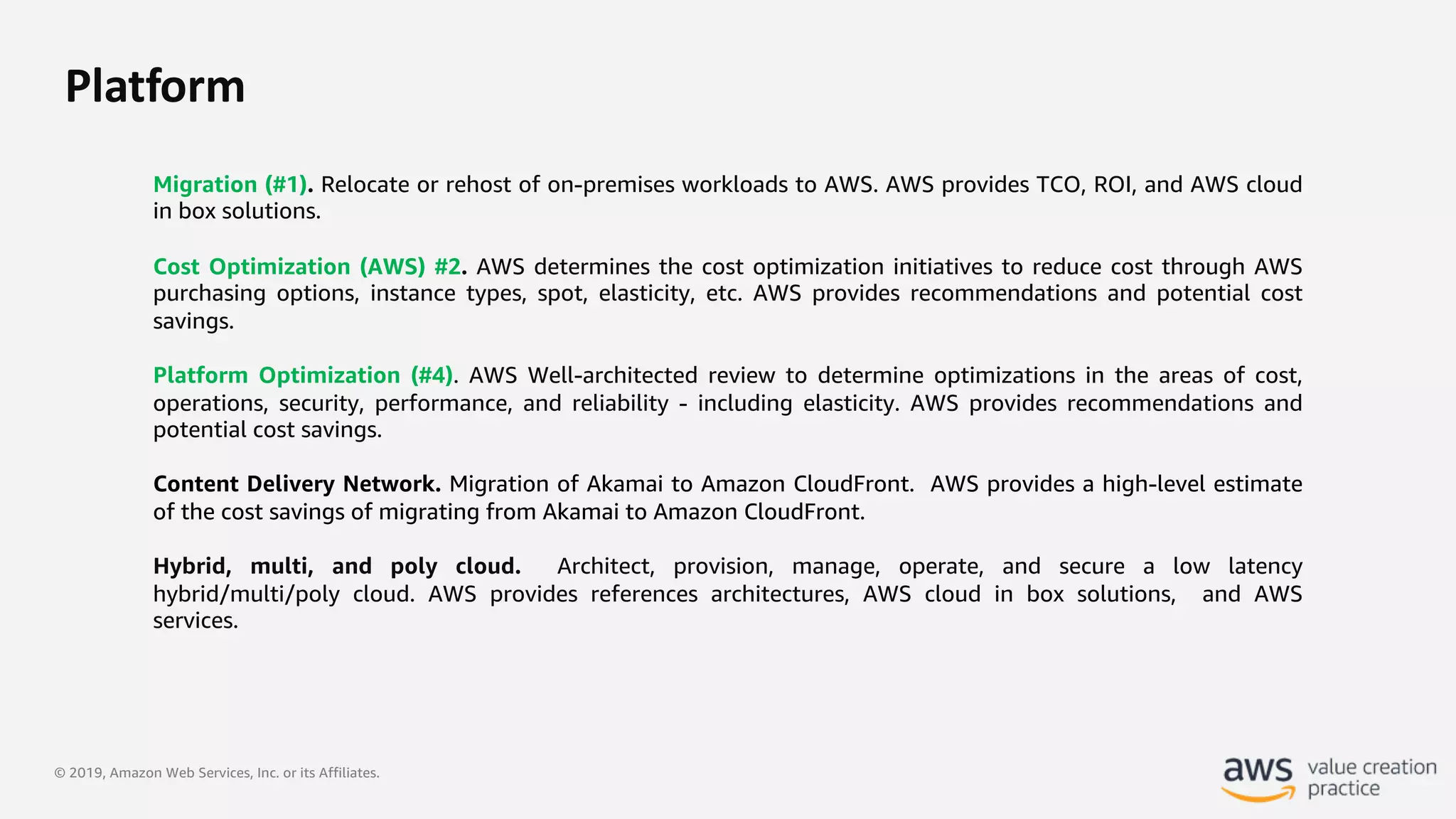 Platform

Migration (#1). Relocate or rehost of on-premises workloads to AWS. AWS provides TCO, ROI, and AWS cloud in box solutions.

Cost Optimization (AWS) #2. AWS determines the cost optimization initiatives to reduce cost through AWS purchasing options, instance types, spot, elasticity, etc. AWS provides recommendations and potential cost savings.

Platform Optimization (#4). AWS Well-architected review to determine optimizations in the areas of cost, operations, security, performance, and reliability - including elasticity. AWS provides recommendations and potential cost savings.

Content Delivery Network. Migration of Akamai to Amazon CloudFront. AWS provides a high-level estimate of the cost savings of migrating from Akamai to Amazon CloudFront.

Hybrid, multi, and poly cloud. Architect, provision, manage, operate, and secure a low latency hybrid/multi/poly cloud. AWS provides references architectures, AWS cloud in box solutions, and AWS services.

© 2019, Amazon Web Services, Inc. or its Affiliates.

aws value creation practice